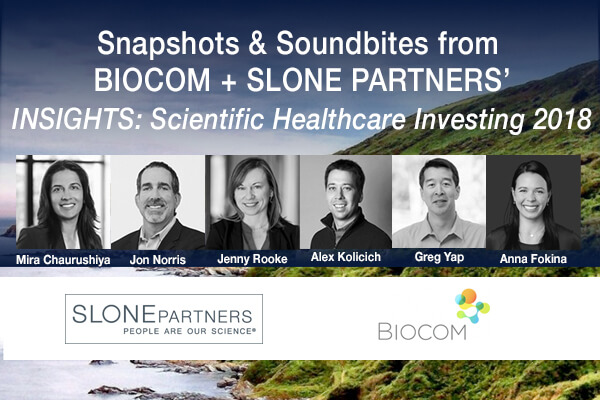 Snapshots & Soundbites from BIOCOM + SLONE PARTNERS'
INSIGHTS: Scientific Healthcare Investing 2018

Mira Chaurushiya
Jon Norris
Jenny Rooke
Alex Kolicich
Greg Yap
Anna Fokina

SLONEPARTNERS
PEOPLE ARE OUR SCIENCE®

BIOCOM